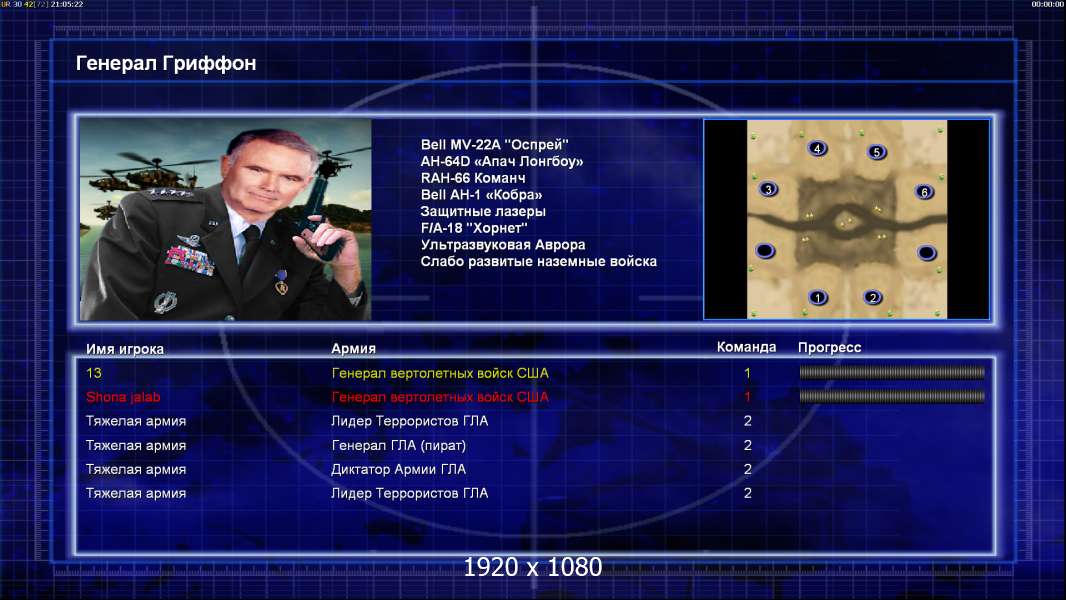 UR 30 42[72] 21:05:22

00:00:00

Генерал Гриффон

Bell MV-22A "Оспрей"
AH-64D «Апач Лонгбоу»
RAH-66 Команч
Bell AH-1 «Кобра»
Защитные лазеры
F/A-18 "Хорнет"
Ультразвуковая Аврора
Слабо развитые наземные войска

4 5 3 6 1 2

| Имя игрока | Армия | Команда | Прогресс |
|---|---|---|---|
| 13 | Генерал вертолетных войск США | 1 | |
| Shona jalab | Генерал вертолетных войск США | 1 | |
| Тяжелая армия | Лидер Террористов ГЛА | 2 | |
| Тяжелая армия | Генерал ГЛА (пират) | 2 | |
| Тяжелая армия | Диктатор Армии ГЛА | 2 | |
| Тяжелая армия | Лидер Террористов ГЛА | 2 | |

1920 x 1080